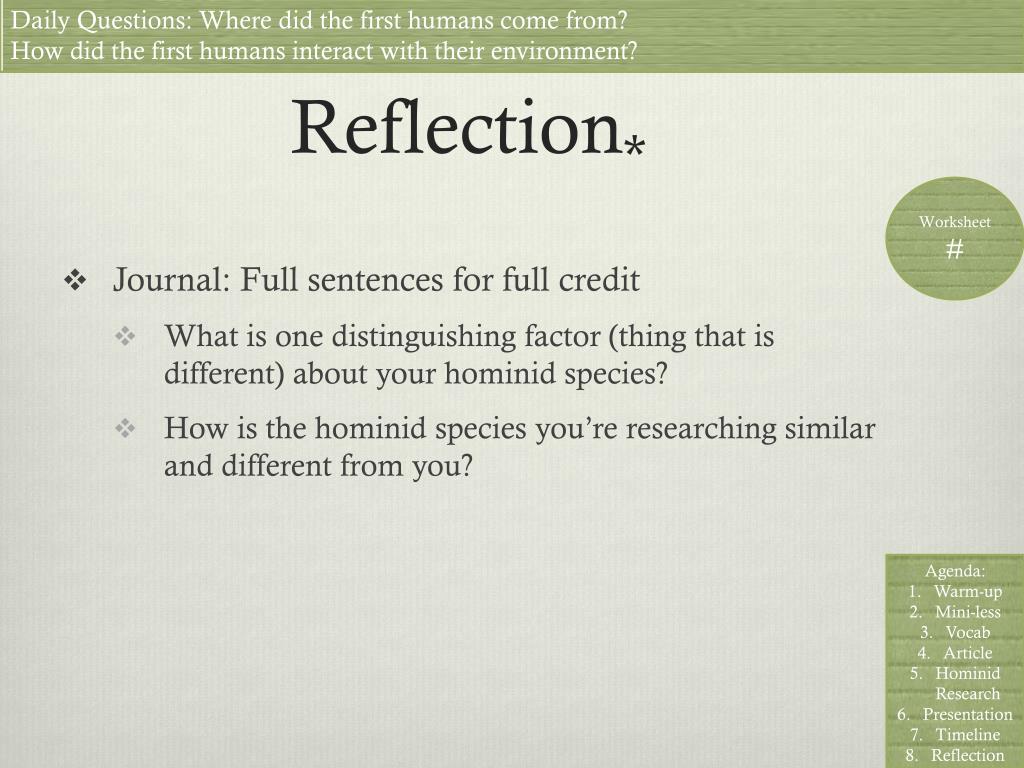 Daily Questions: Where did the first humans come from?
How did the first humans interact with their environment?

Reflection*

Worksheet
#

❖ Journal: Full sentences for full credit
❖ What is one distinguishing factor (thing that is different) about your hominid species?
❖ How is the hominid species you're researching similar and different from you?

Agenda:
1. Warm-up
2. Mini-less
3. Vocab
4. Article
5. Hominid Research
6. Presentation
7. Timeline
8. Reflection